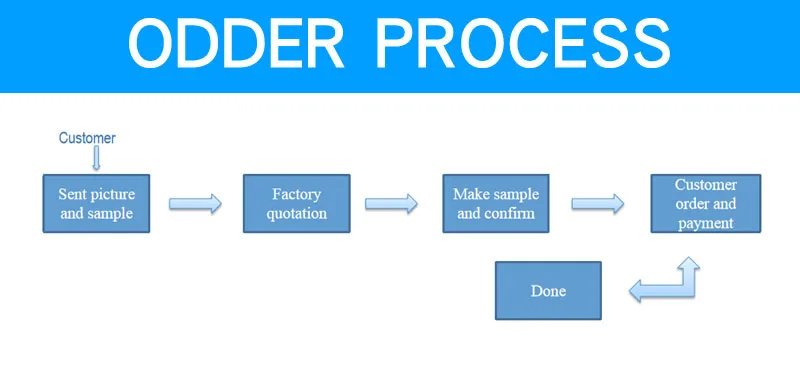 ODDER PROCESS

Customer

Sent picture and sample

Factory quotation

Make sample and confirm

Customer order and payment

Done